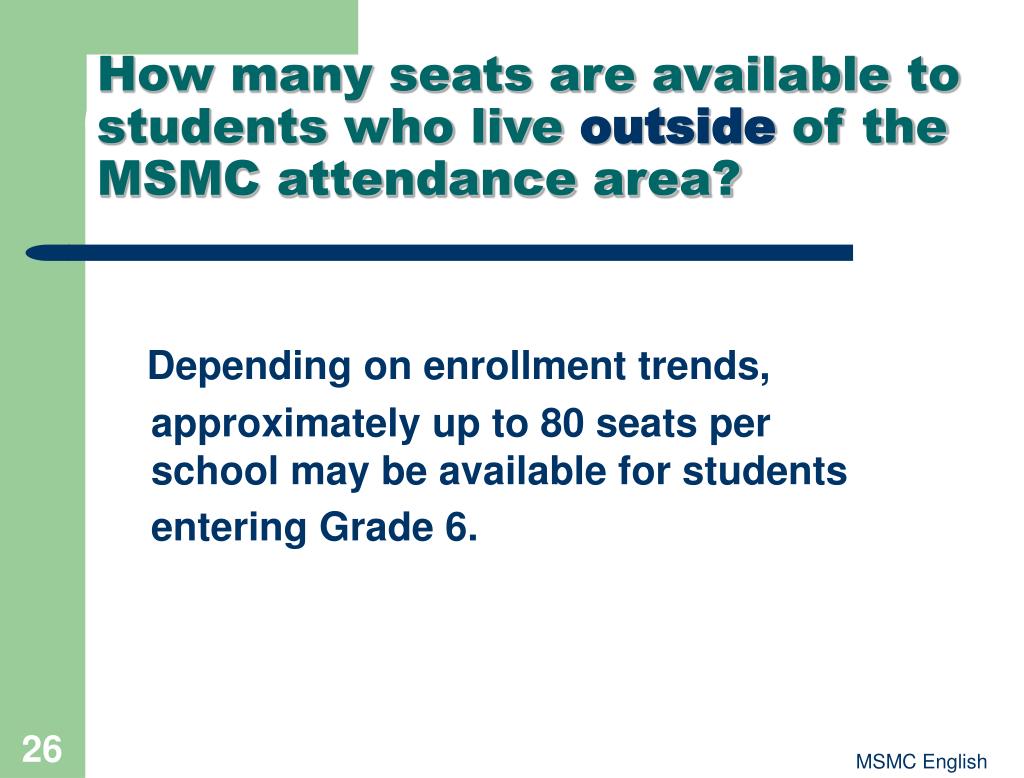 How many seats are available to students who live outside of the MSMC attendance area?

Depending on enrollment trends, approximately up to 80 seats per school may be available for students entering Grade 6.

26

MSMC English